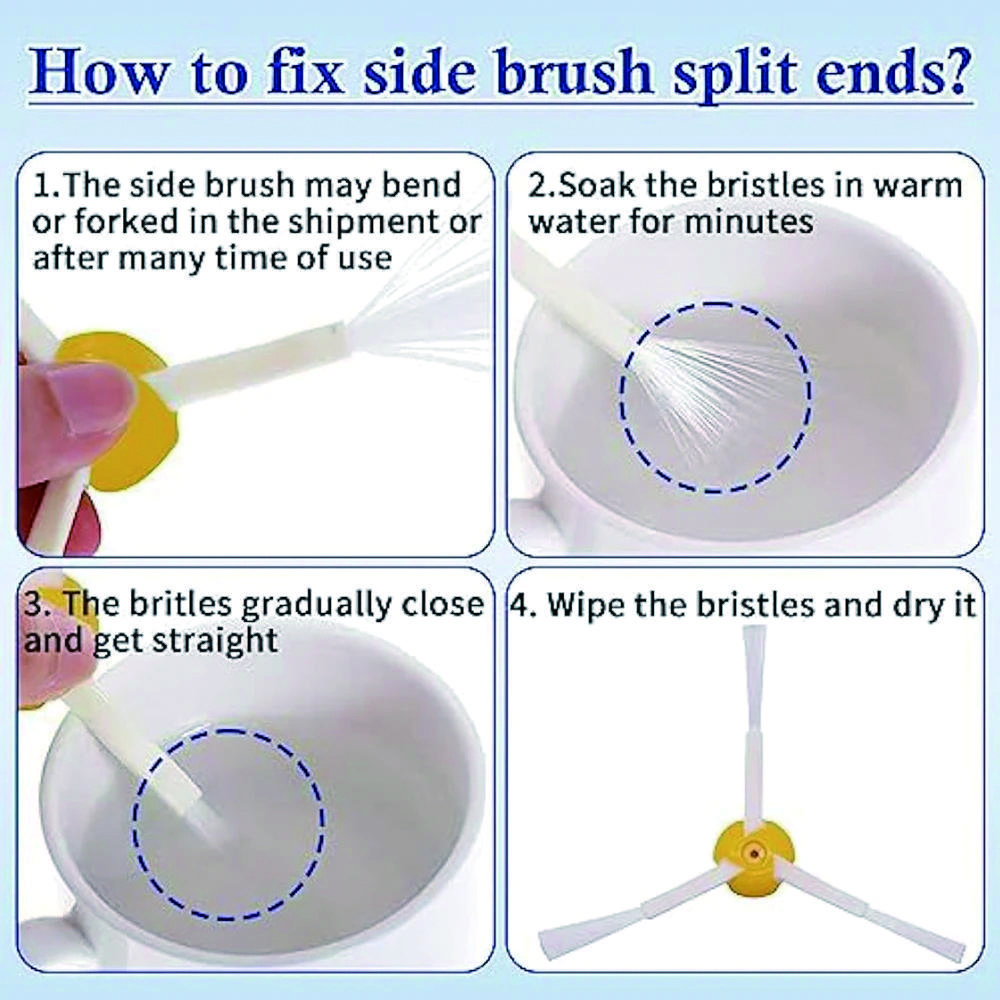 How to fix side brush split ends?

1.The side brush may bend or forked in the shipment or after many time of use

2.Soak the bristles in warm water for minutes

3. The britles gradually close and get straight

4. Wipe the bristles and dry it